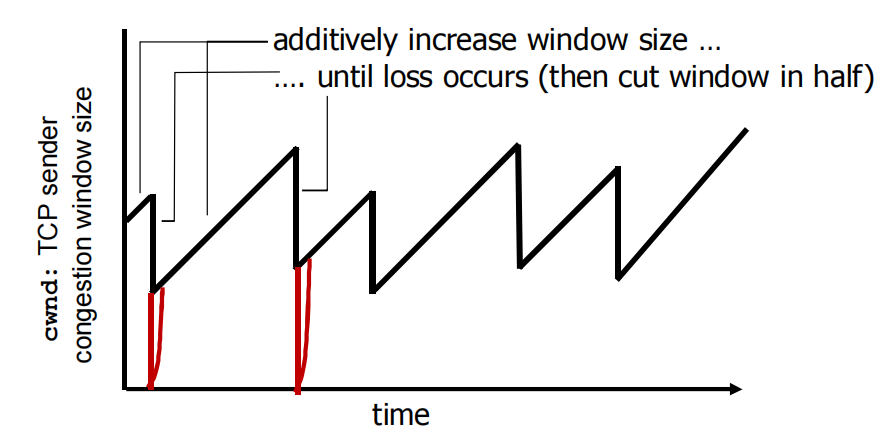 additively increase window size …
…. until loss occurs (then cut window in half)

cwnd: TCP sender congestion window size

time